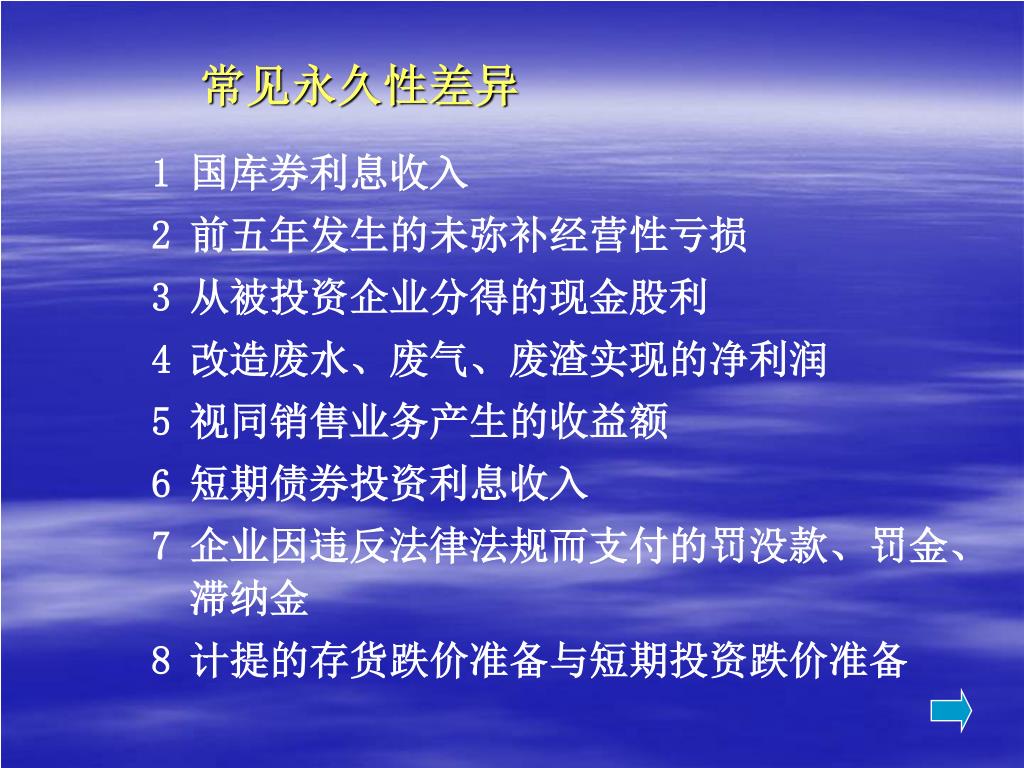 常见永久性差异

1 国库券利息收入
2 前五年发生的未弥补经营性亏损
3 从被投资企业分得的现金股利
4 改造废水、废气、废渣实现的净利润
5 视同销售业务产生的收益额
6 短期债券投资利息收入
7 企业因违反法律法规而支付的罚没款、罚金、滞纳金
8 计提的存货跌价准备与短期投资跌价准备